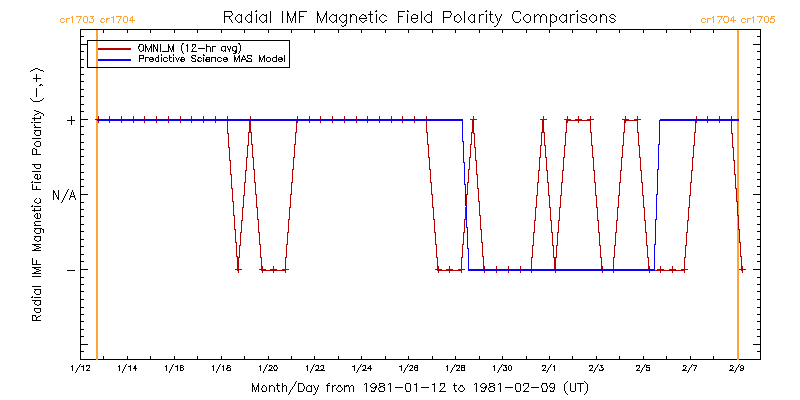 cr1703 cr1704

Radial IMF Magnetic Field Polarity Comparisons

cr1704 cr1705

OMNI_M (12-hr avg)
Predictive Science MAS Model

Radial IMF Magnetic Field Polarity (-,+)

+

N/A

-

1/12 1/14 1/16 1/18 1/20 1/22 1/24 1/26 1/28 1/30 2/1 2/3 2/5 2/7 2/9

Month/Day from 1981-01-12 to 1981-02-09 (UT)